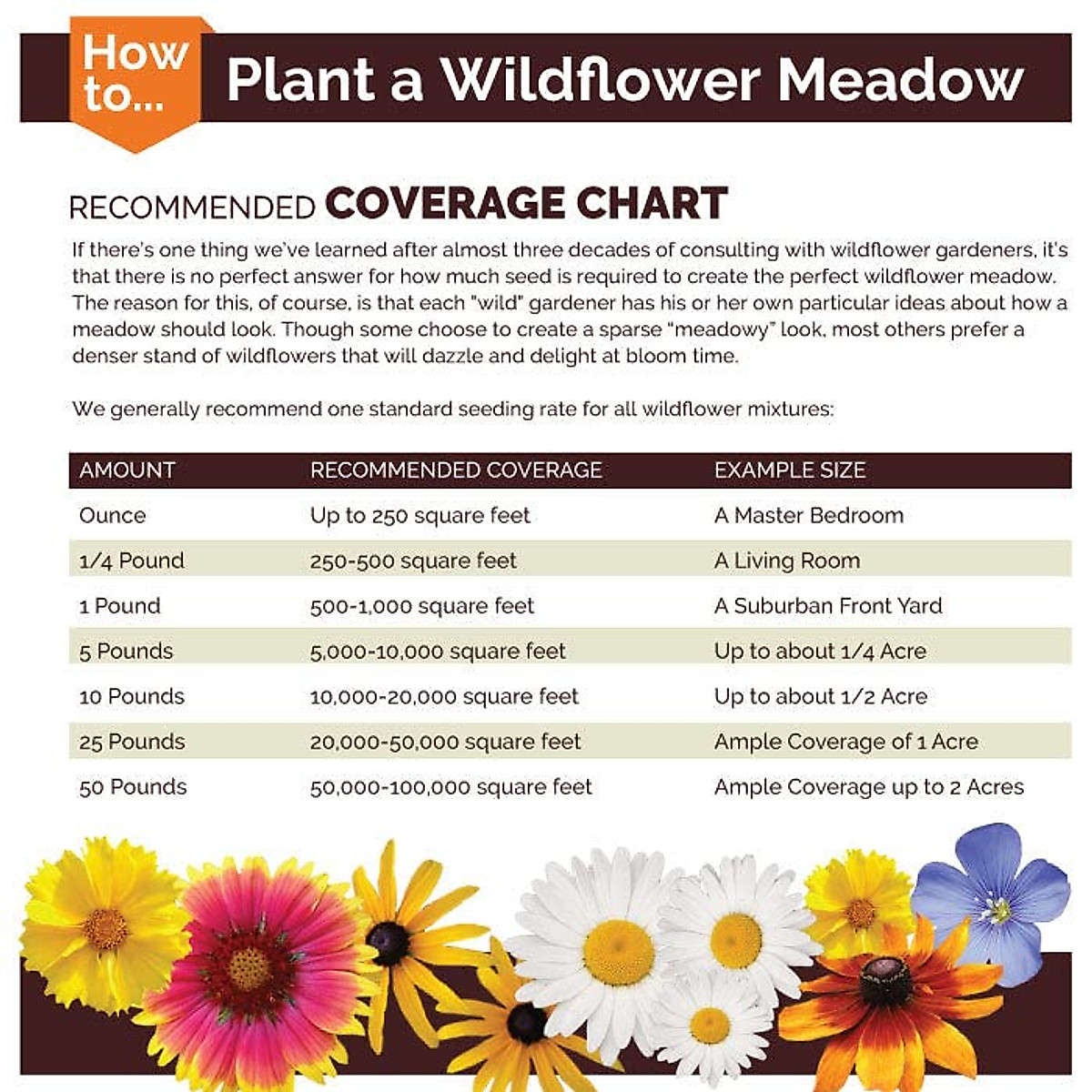 How to... Plant a Wildflower Meadow

RECOMMENDED COVERAGE CHART

If there's one thing we've learned after almost three decades of consulting with wildflower gardeners, it's that there is no perfect answer for how much seed is required to create the perfect wildflower meadow. The reason for this, of course, is that each "wild" gardener has his or her own particular ideas about how a meadow should look. Though some choose to create a sparse "meadowy" look, most others prefer a denser stand of wildflowers that will dazzle and delight at bloom time.

We generally recommend one standard seeding rate for all wildflower mixtures:

| AMOUNT | RECOMMENDED COVERAGE | EXAMPLE SIZE |
|---|---|---|
| Ounce | Up to 250 square feet | A Master Bedroom |
| 1/4 Pound | 250-500 square feet | A Living Room |
| 1 Pound | 500-1,000 square feet | A Suburban Front Yard |
| 5 Pounds | 5,000-10,000 square feet | Up to about 1/4 Acre |
| 10 Pounds | 10,000-20,000 square feet | Up to about 1/2 Acre |
| 25 Pounds | 20,000-50,000 square feet | Ample Coverage of 1 Acre |
| 50 Pounds | 50,000-100,000 square feet | Ample Coverage up to 2 Acres |